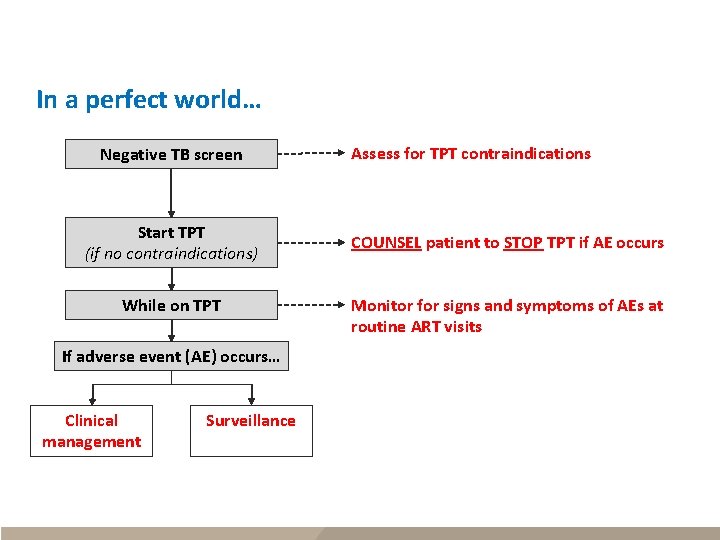 In a perfect world…

Negative TB screen

Assess for TPT contraindications

Start TPT
(if no contraindications)

COUNSEL patient to STOP TPT if AE occurs

While on TPT

Monitor for signs and symptoms of AEs at routine ART visits

If adverse event (AE) occurs…

Clinical management

Surveillance